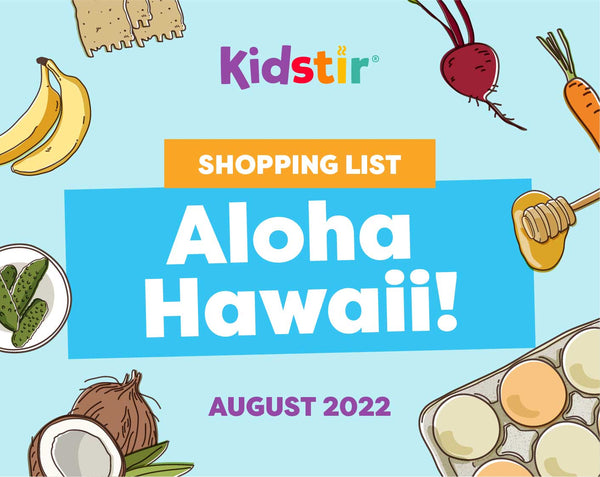 Kidstir®

SHOPPING LIST

Aloha Hawaii!

AUGUST 2022